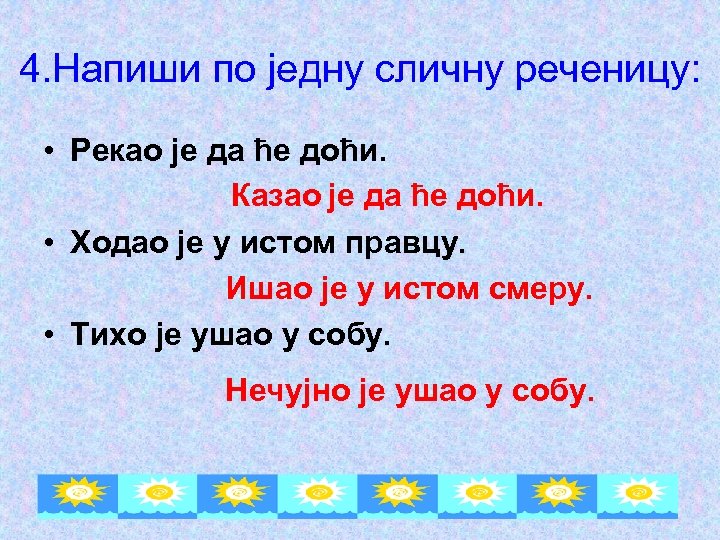 4.Напиши по једну сличну реченицу:

• Рекао је да ће доћи.

Казао је да ће доћи.

• Ходао је у истом правцу.

Ишао је у истом смеру.

• Тихо је ушао у собу.

Нечујно је ушао у собу.